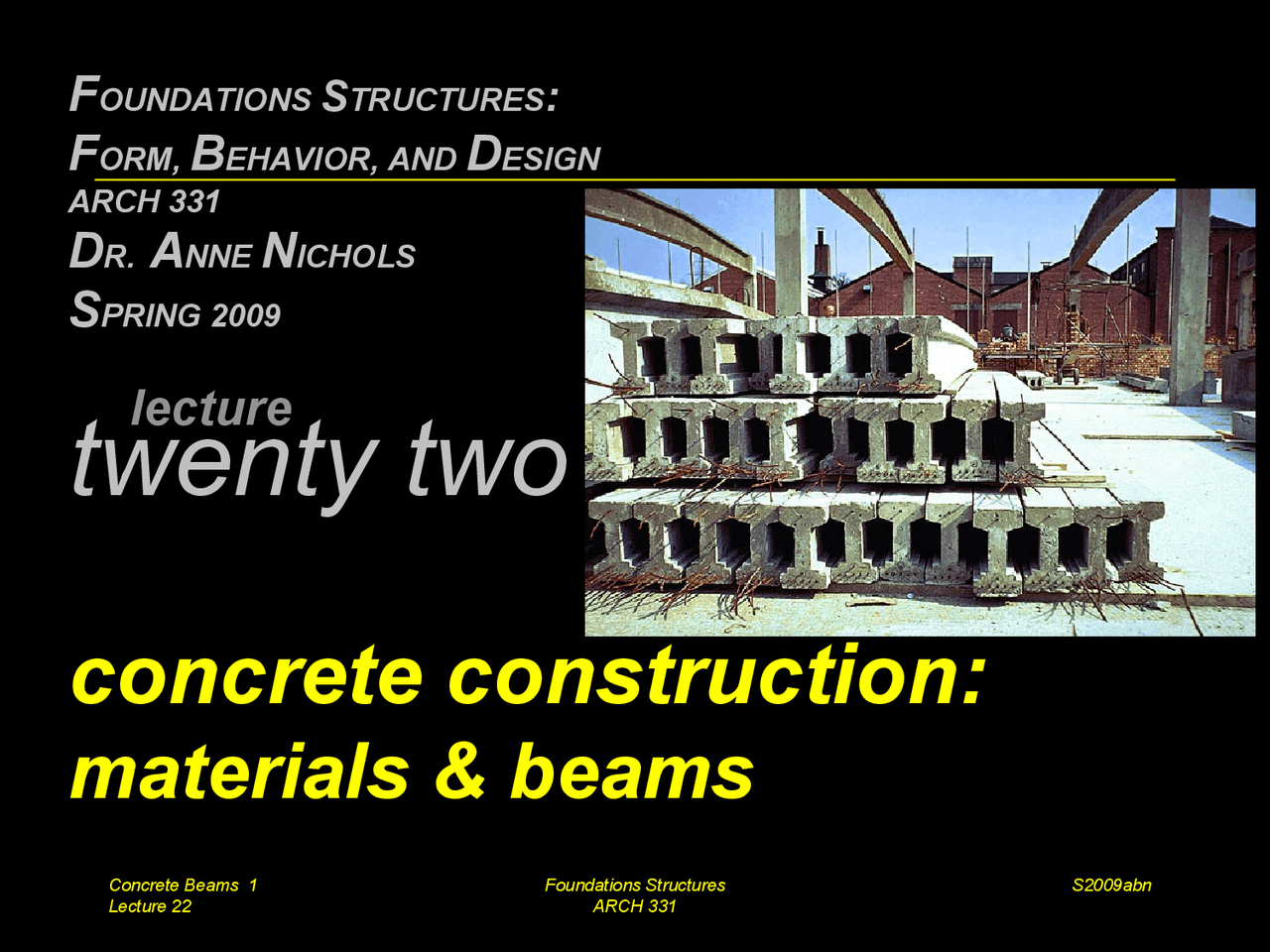 FOUNDATIONS STRUCTURES:
FORM, BEHAVIOR, AND DESIGN
ARCH 331
DR. ANNE NICHOLS
SPRING 2009

lecture
twenty two

concrete construction:
materials & beams

Concrete Beams 1
Lecture 22

Foundations Structures
ARCH 331

S2009abn